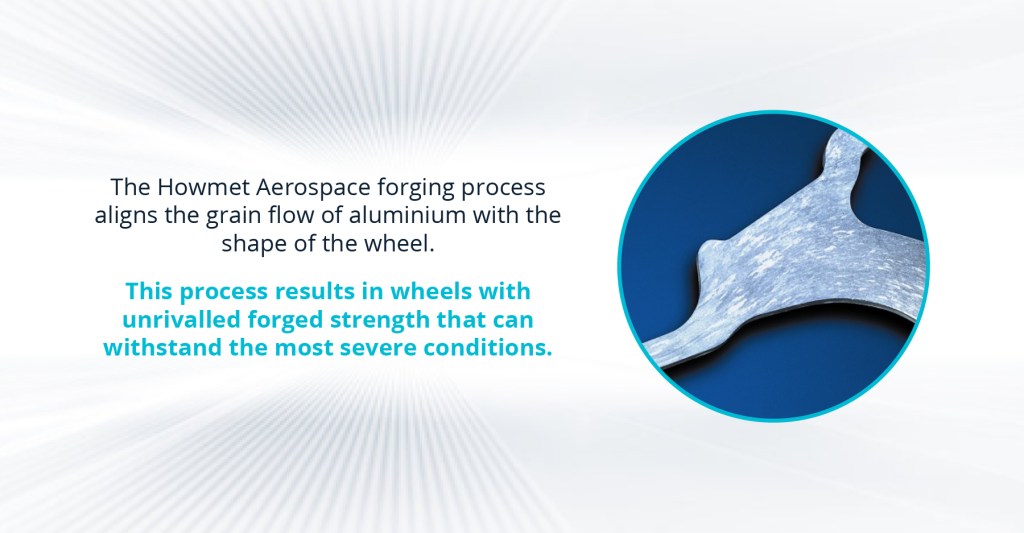 The Howmet Aerospace forging process aligns the grain flow of aluminium with the shape of the wheel.

This process results in wheels with unrivalled forged strength that can withstand the most severe conditions.